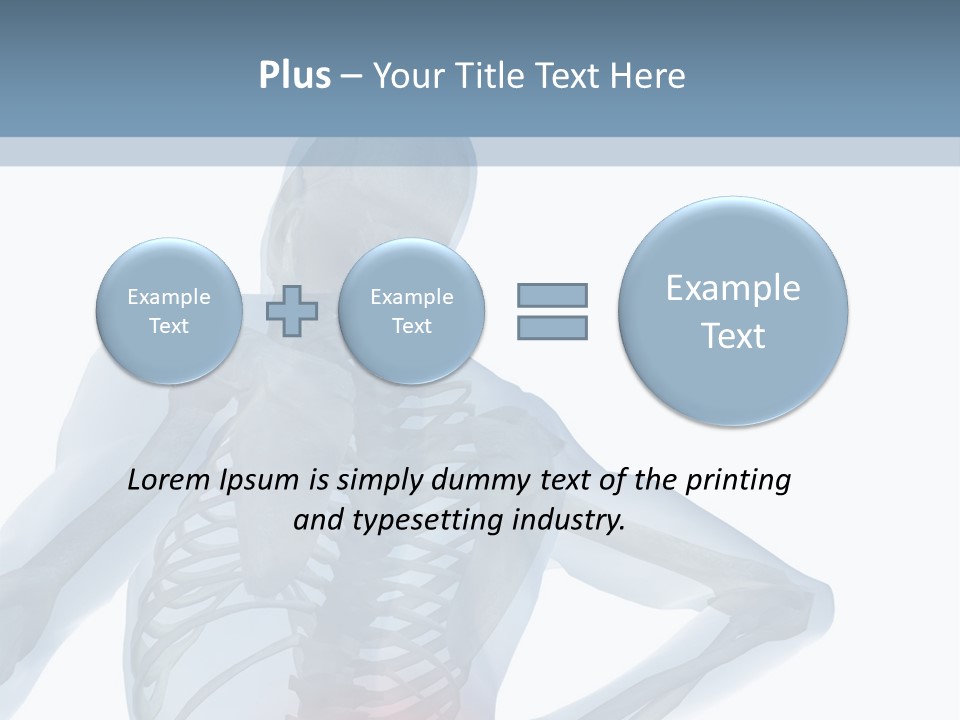 Plus – Your Title Text Here

Example Text

Example Text

Example Text

Lorem Ipsum is simply dummy text of the printing and typesetting industry.